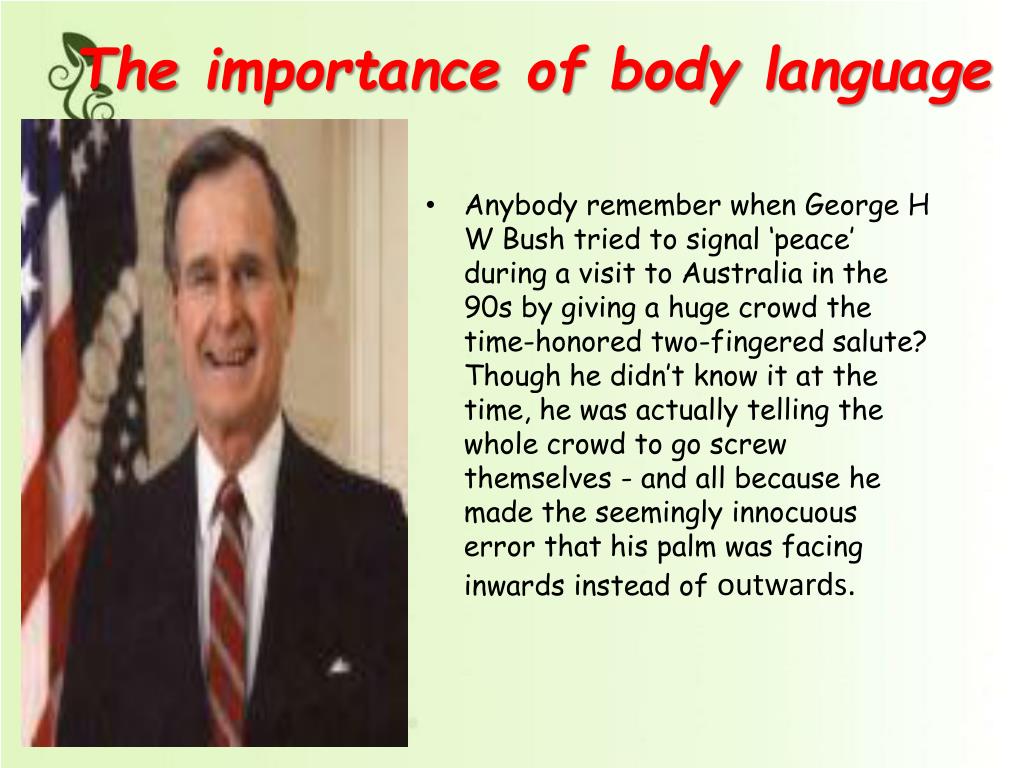 The importance of body language

• Anybody remember when George H W Bush tried to signal ‘peace’ during a visit to Australia in the 90s by giving a huge crowd the time-honored two-fingered salute? Though he didn’t know it at the time, he was actually telling the whole crowd to go screw themselves - and all because he made the seemingly innocuous error that his palm was facing inwards instead of outwards.